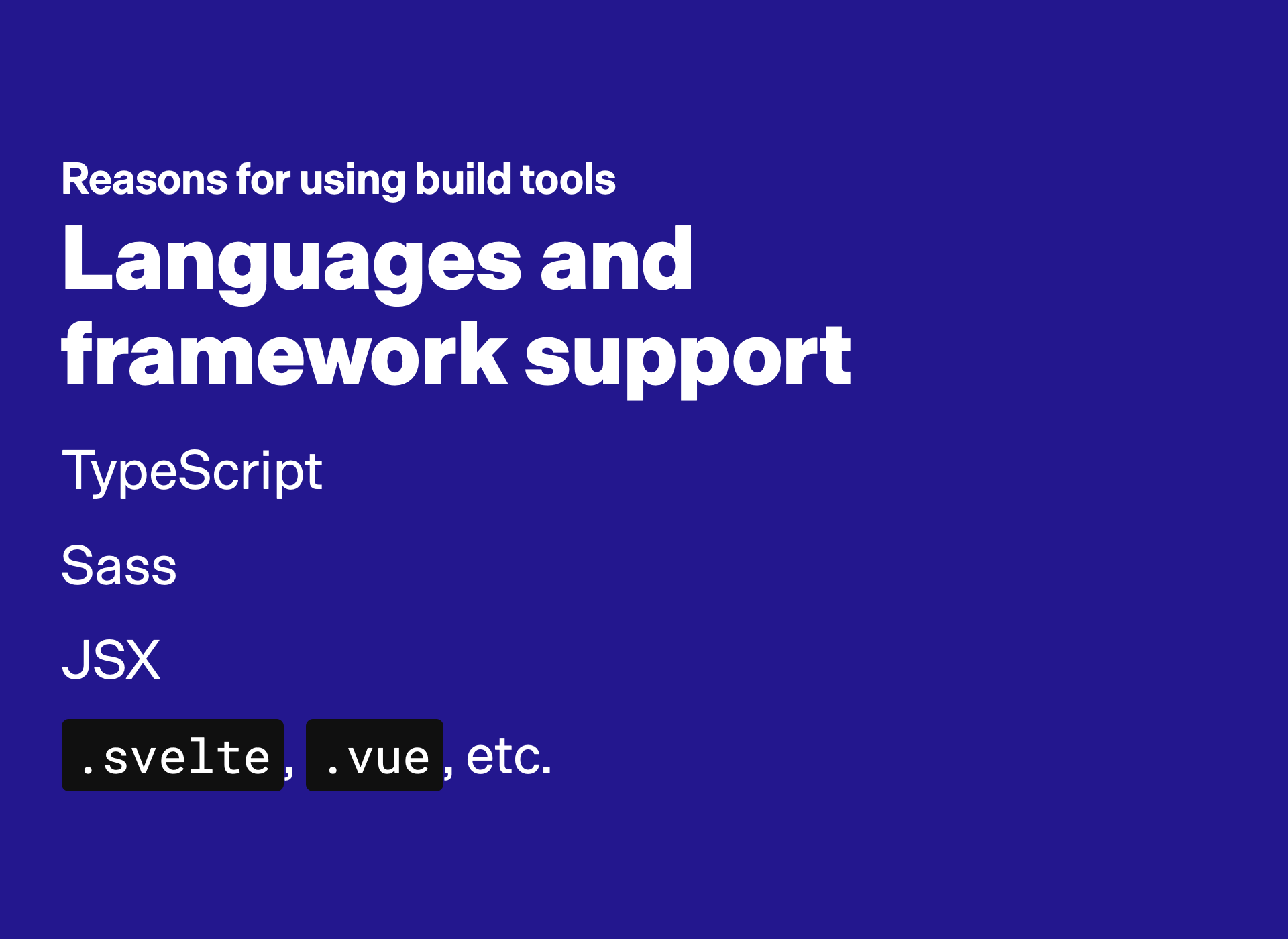 Reasons for using build tools

Languages and framework support

TypeScript

Sass

JSX

.svelte, .vue, etc.